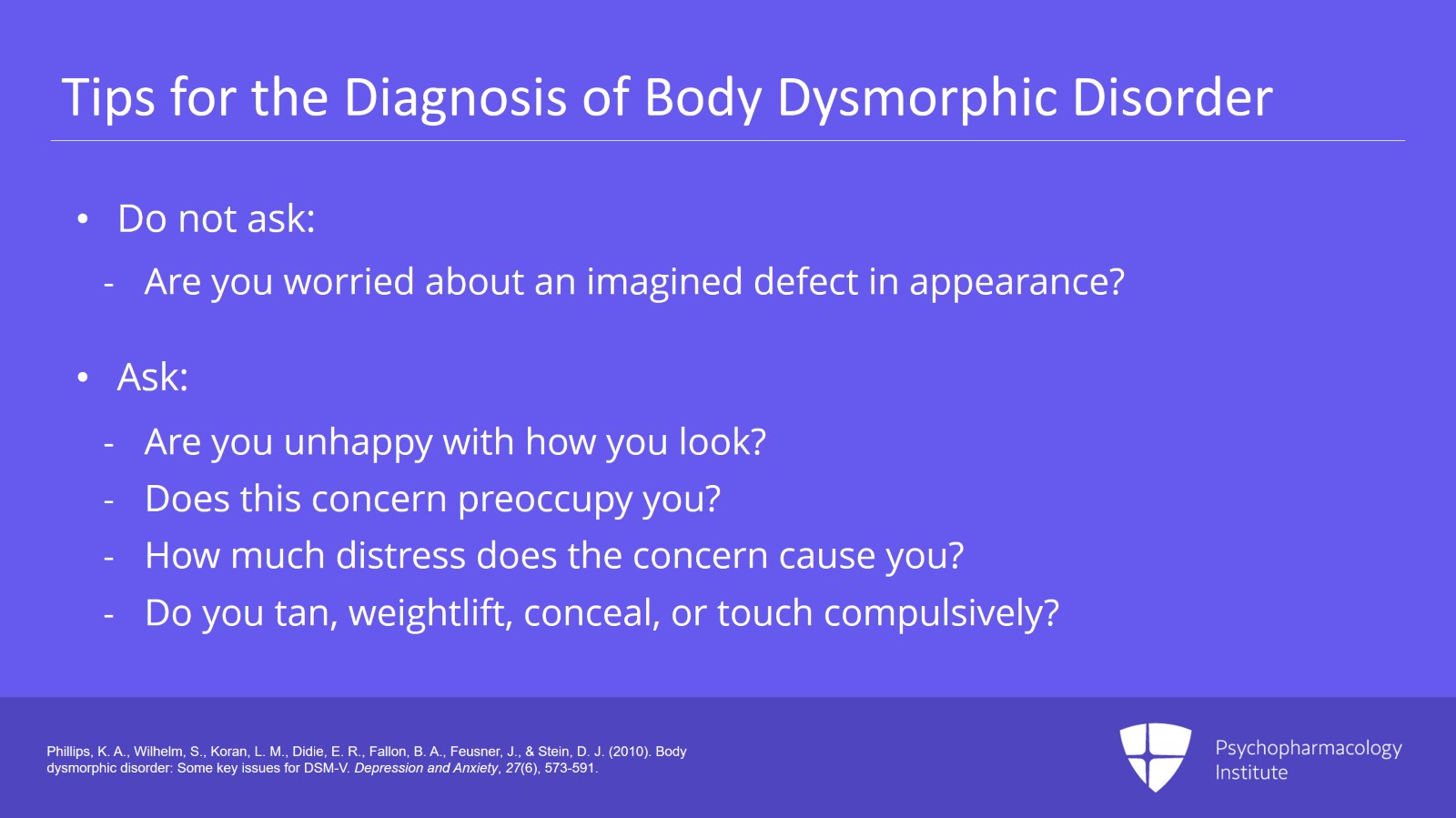 Tips for the Diagnosis of Body Dysmorphic Disorder

• Do not ask:
- Are you worried about an imagined defect in appearance?

• Ask:
- Are you unhappy with how you look?
- Does this concern preoccupy you?
- How much distress does the concern cause you?
- Do you tan, weightlift, conceal, or touch compulsively?

Phillips, K. A., Wilhelm, S., Koran, L. M., Didie, E. R., Fallon, B. A., Feusner, J., & Stein, D. J. (2010). Body dysmorphic disorder: Some key issues for DSM-V. Depression and Anxiety, 27(6), 573-591.

Psychopharmacology Institute